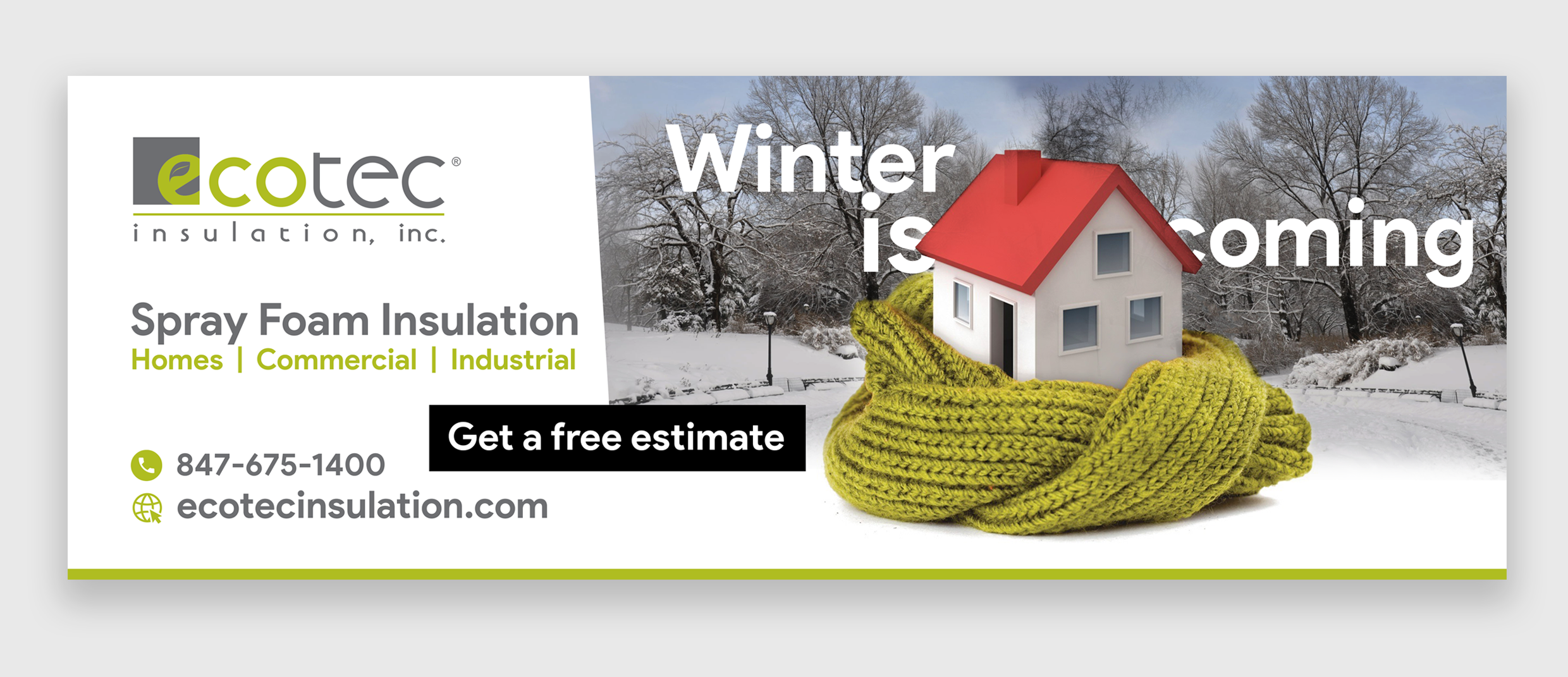 ecotec®
insulation, inc.

Spray Foam Insulation
Homes | Commercial | Industrial

847-675-1400
ecotecinsulation.com

Get a free estimate

Winter is coming